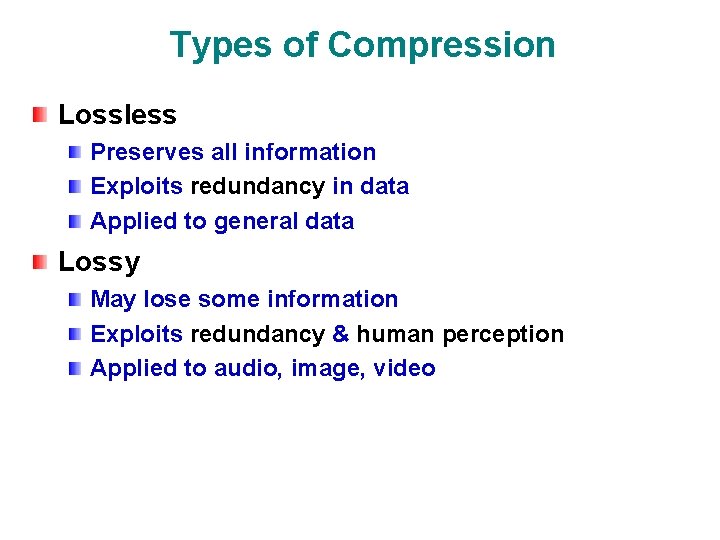 Types of Compression

Lossless
Preserves all information
Exploits redundancy in data
Applied to general data

Lossy
May lose some information
Exploits redundancy & human perception
Applied to audio, image, video